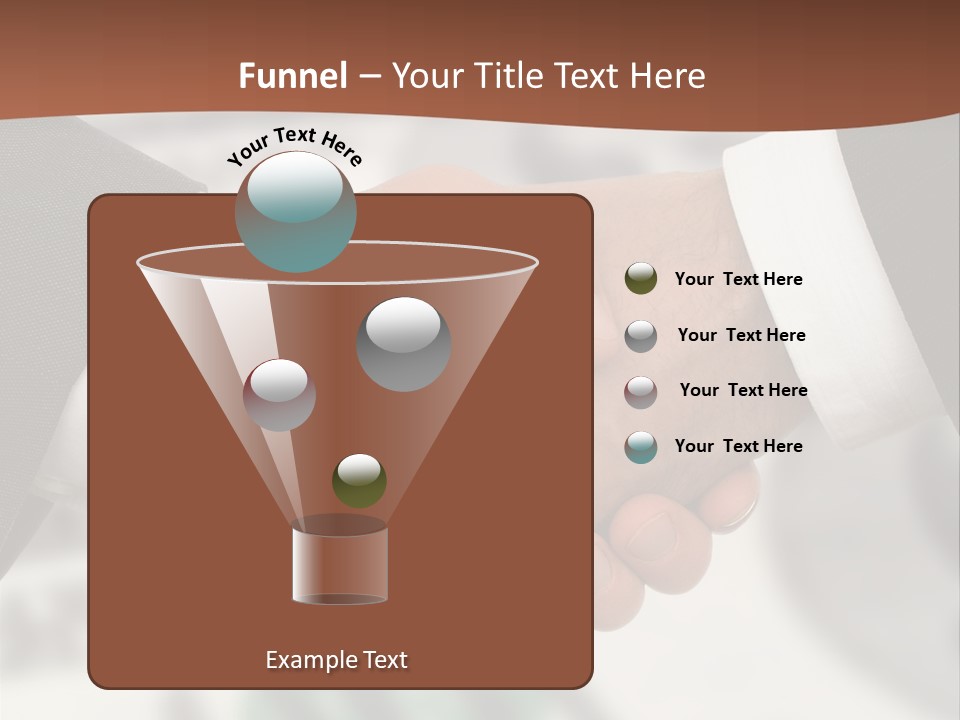 Funnel – Your Title Text Here

Your Text Here

Your Text Here

Your Text Here

Your Text Here

Your Text Here

Example Text